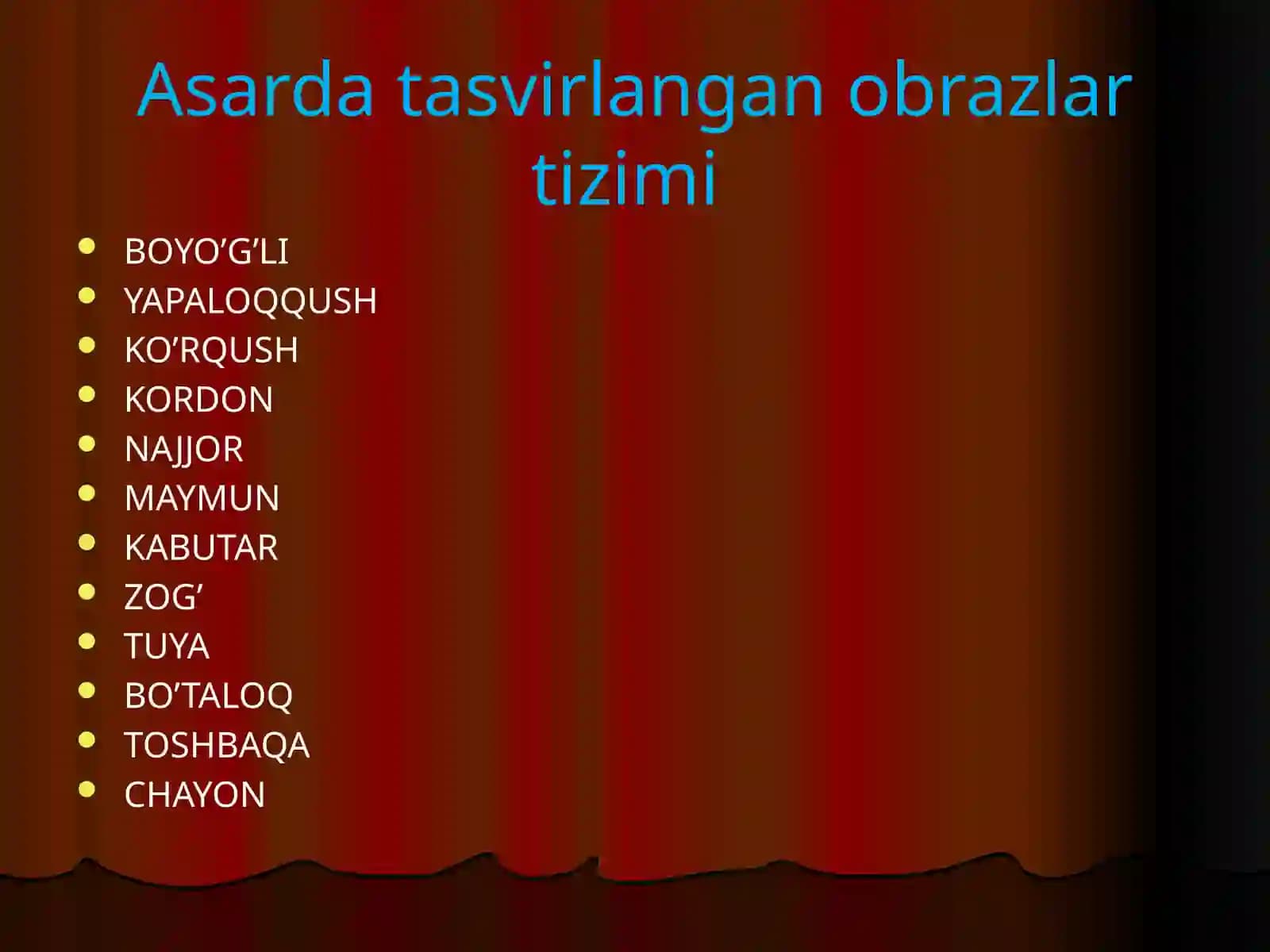 Asarda tasvirlangan obrazlar tizimi

- BOYO’G’LI
- YAPALOQQUSH
- KO’RQUSH
- KORDON
- NAJJOR
- MAYMUN
- KABUTAR
- ZOG’
- TUYA
- BO’TALOQ
- TOSHBAQA
- CHAYON